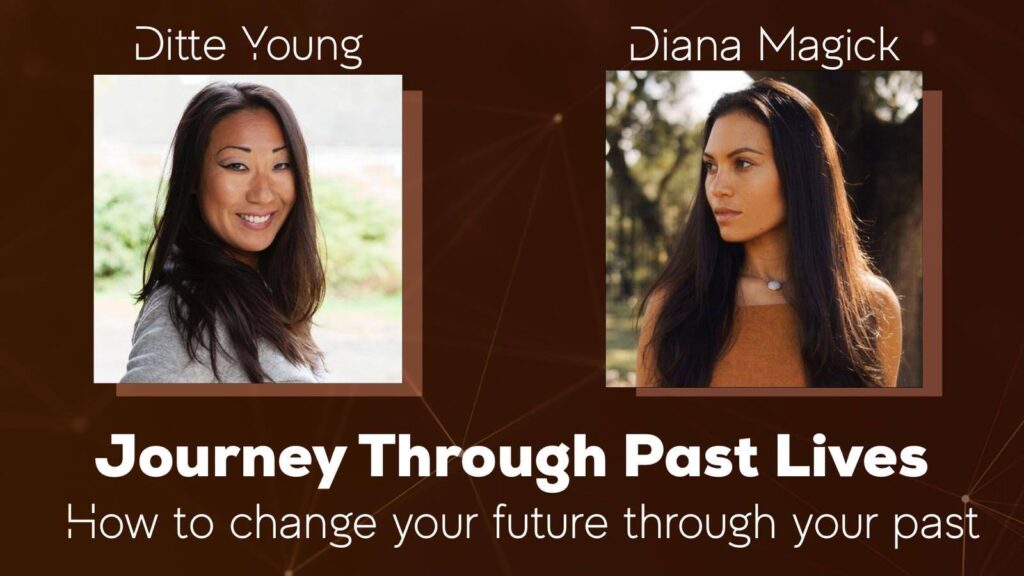 Ditte Young

Diana Magick

Journey Through Past Lives

How to change your future through your past